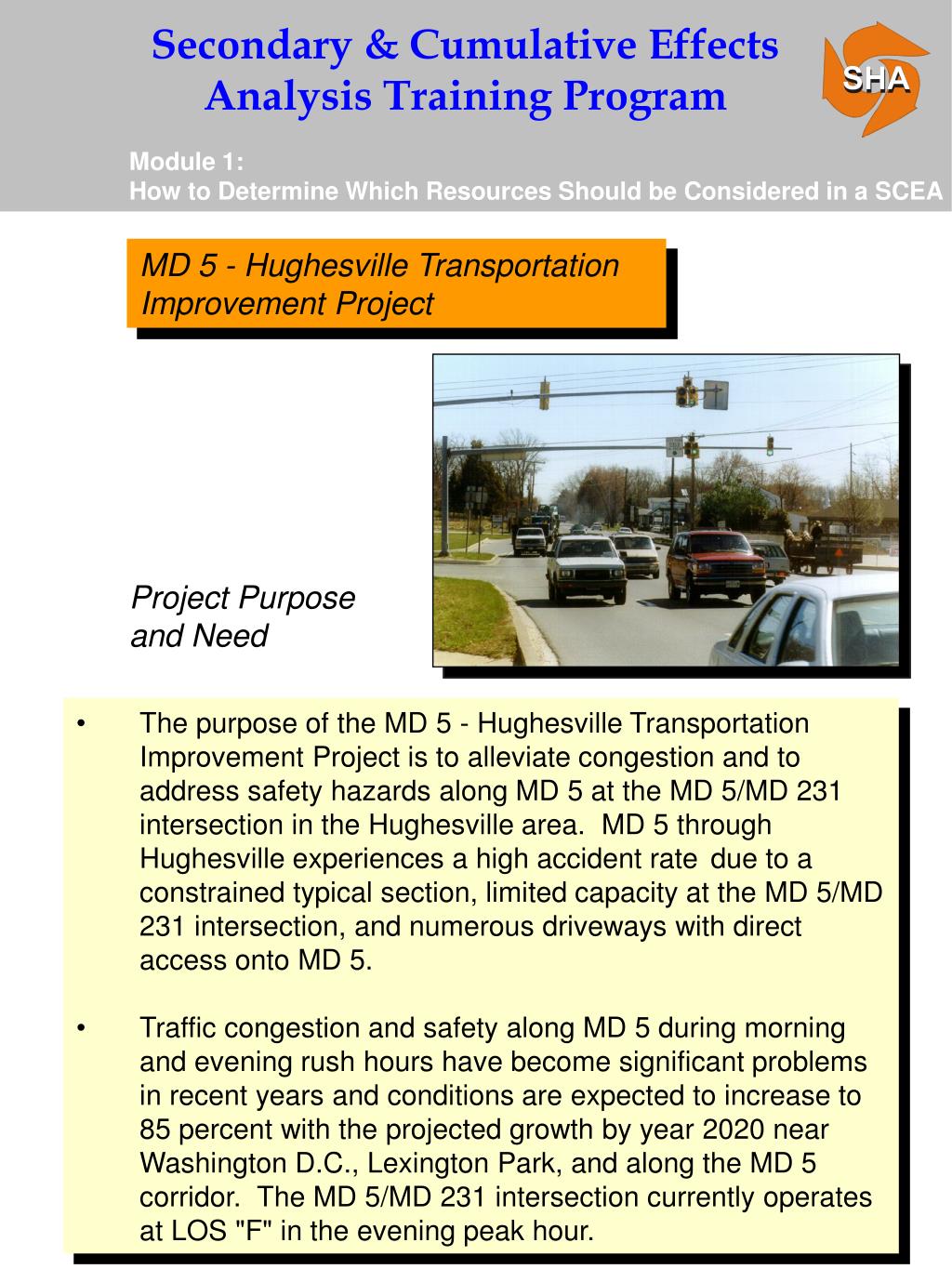 Secondary & Cumulative Effects Analysis Training Program

SHA

Module 1:
How to Determine Which Resources Should be Considered in a SCEA

MD 5 - Hughesville Transportation Improvement Project

Project Purpose and Need

• The purpose of the MD 5 - Hughesville Transportation Improvement Project is to alleviate congestion and to address safety hazards along MD 5 at the MD 5/MD 231 intersection in the Hughesville area. MD 5 through Hughesville experiences a high accident rate due to a constrained typical section, limited capacity at the MD 5/MD 231 intersection, and numerous driveways with direct access onto MD 5.

• Traffic congestion and safety along MD 5 during morning and evening rush hours have become significant problems in recent years and conditions are expected to increase to 85 percent with the projected growth by year 2020 near Washington D.C., Lexington Park, and along the MD 5 corridor. The MD 5/MD 231 intersection currently operates at LOS "F" in the evening peak hour.